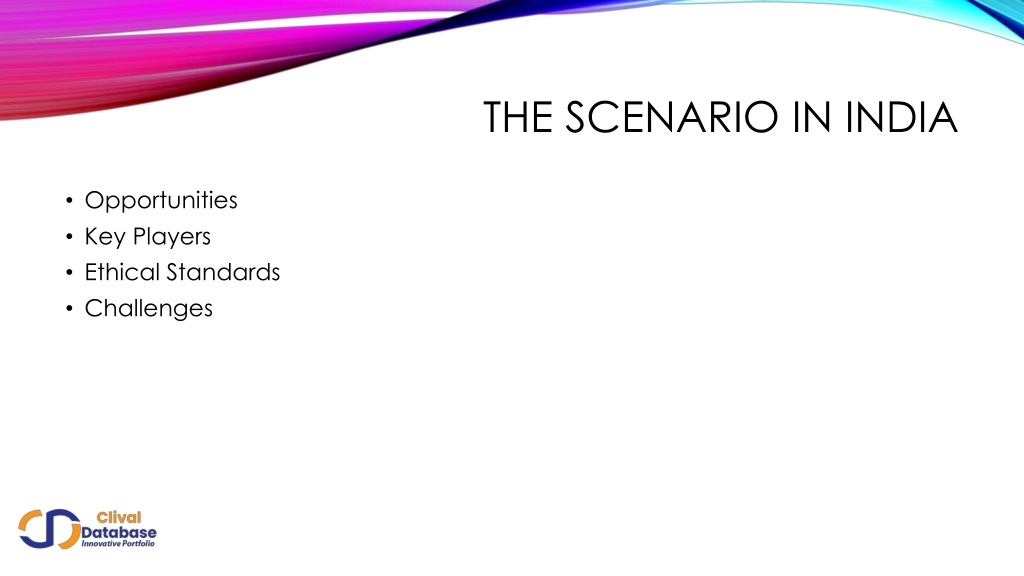 THE SCENARIO IN INDIA

• Opportunities
• Key Players
• Ethical Standards
• Challenges

Clival Database
Innovative Portfolio